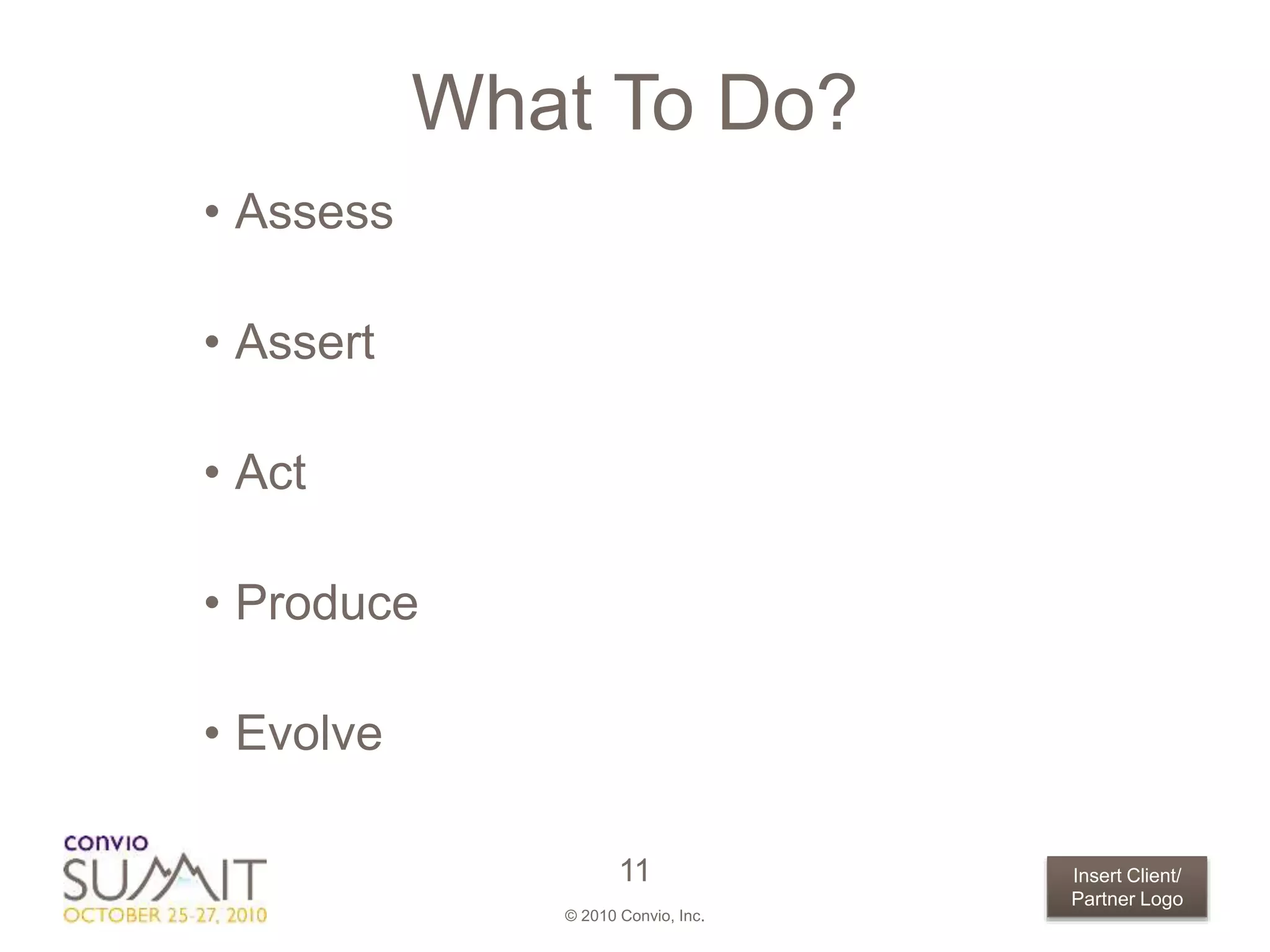 What To Do?

• Assess

• Assert

• Act

• Produce

• Evolve

convio
SUMMIT
OCTOBER 25-27, 2010

11

© 2010 Convio, Inc.

Insert Client/ Partner Logo